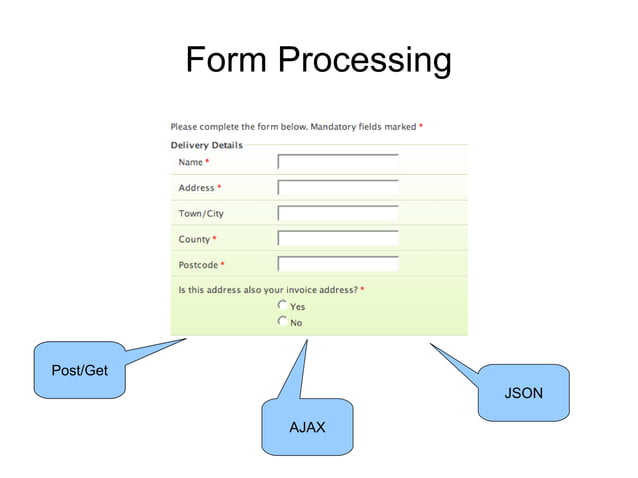 Form Processing

Please complete the form below. Mandatory fields marked *

Delivery Details

Name *

Address *

Town/City

County *

Postcode *

Is this address also your invoice address? *

Yes

No

Post/Get

AJAX

JSON